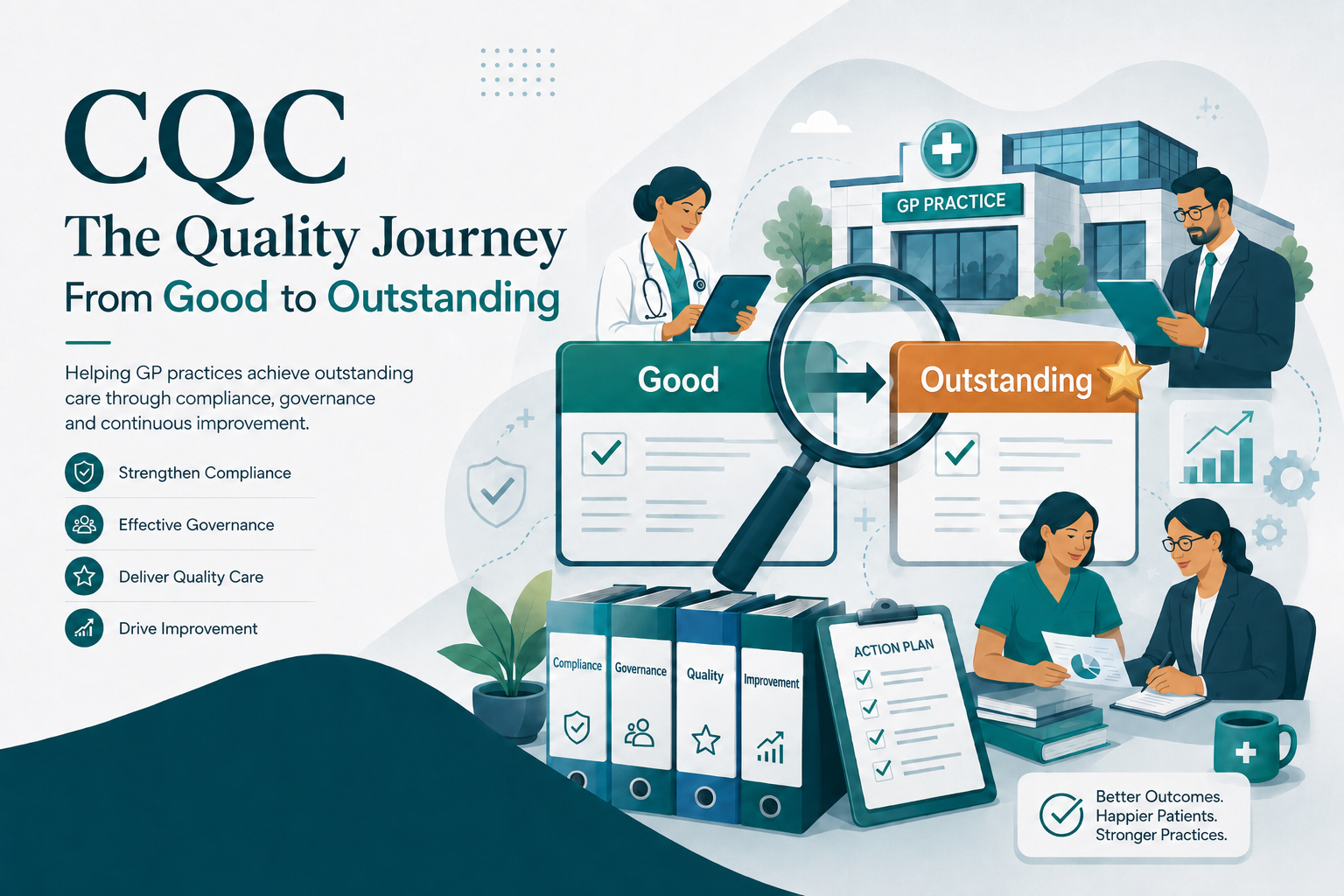 CQC
The Quality Journey
From Good to Outstanding

Helping GP practices achieve outstanding care through compliance, governance and continuous improvement.

Strengthen Compliance

Effective Governance

Deliver Quality Care

Drive Improvement

GP PRACTICE

Good

Outstanding

Compliance

Governance

Quality

Improvement

ACTION PLAN

Better Outcomes.
Happier Patients.
Stronger Practices.